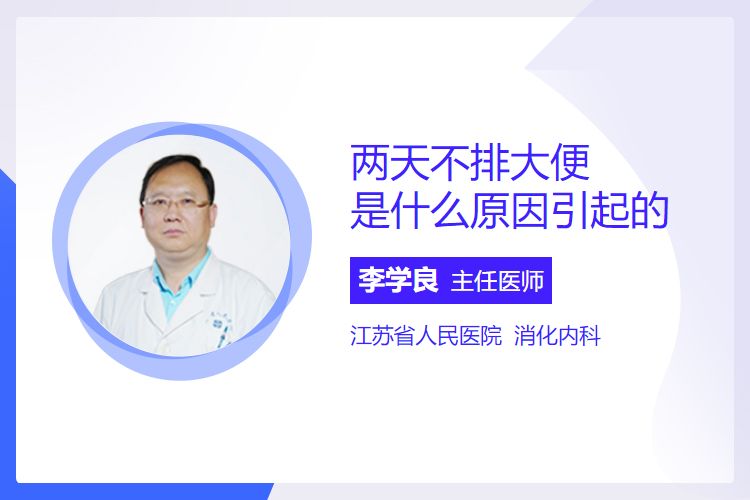 两天不排大便
是什么原因引起的

李学良 主任医师

江苏省人民医院 消化内科